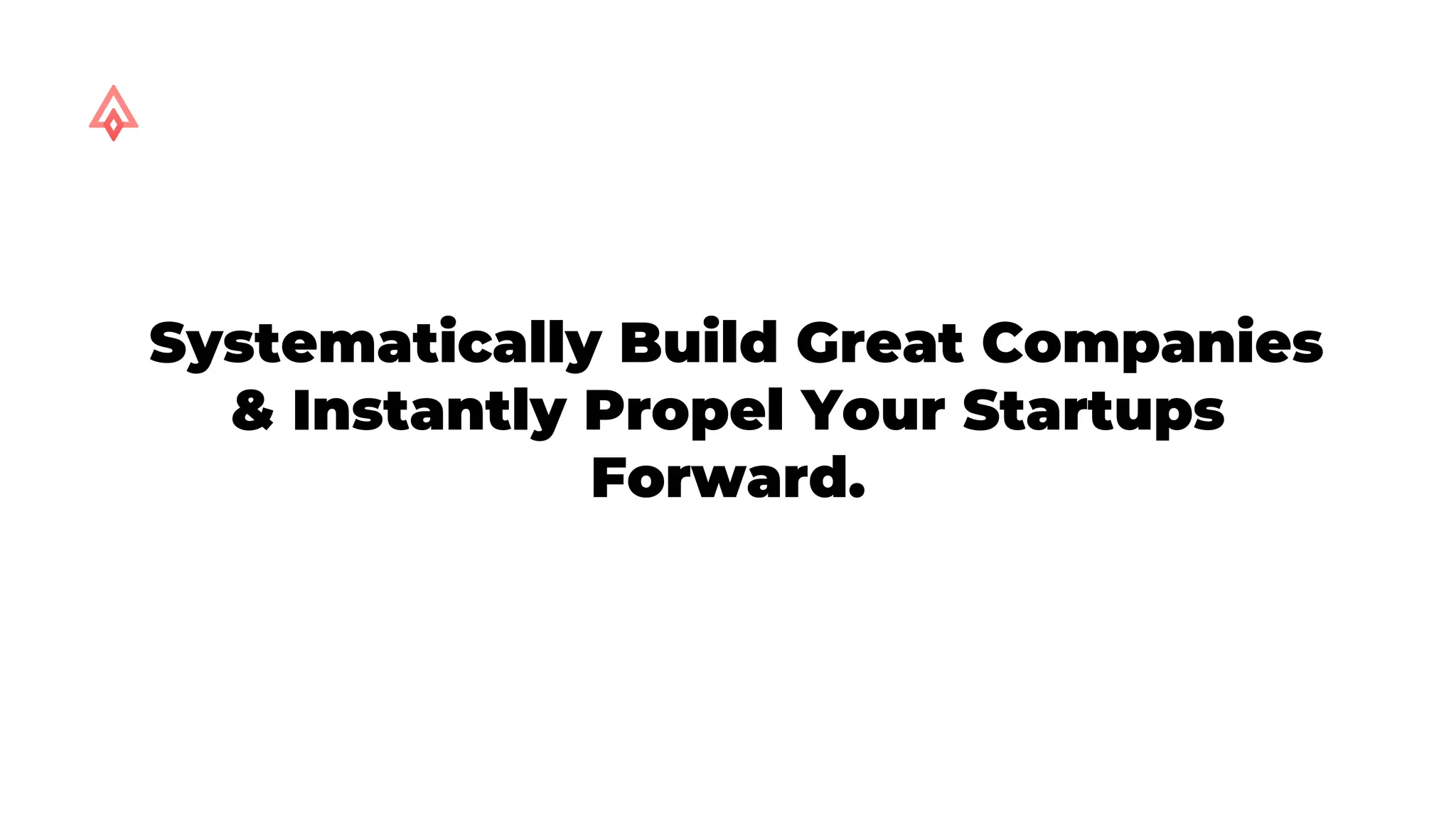 Systematically Build Great Companies & Instantly Propel Your Startups Forward.